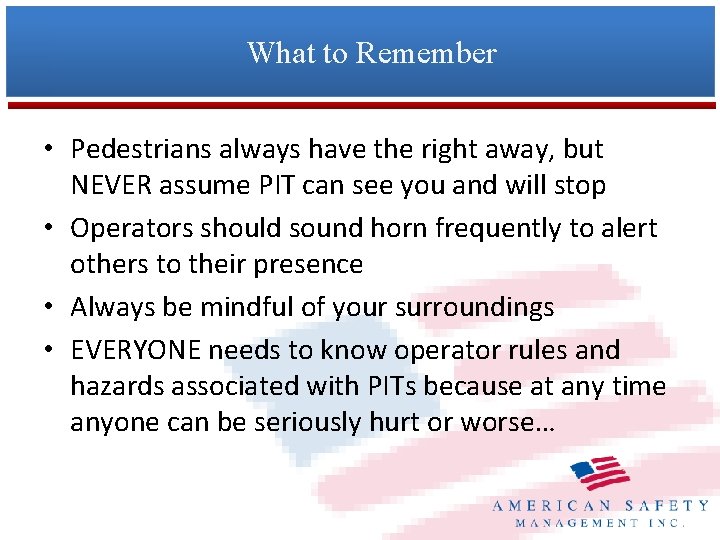 What to Remember

• Pedestrians always have the right away, but NEVER assume PIT can see you and will stop
• Operators should sound horn frequently to alert others to their presence
• Always be mindful of your surroundings
• EVERYONE needs to know operator rules and hazards associated with PITs because at any time anyone can be seriously hurt or worse…

AMERICAN SAFETY
MANAGEMENT INC.